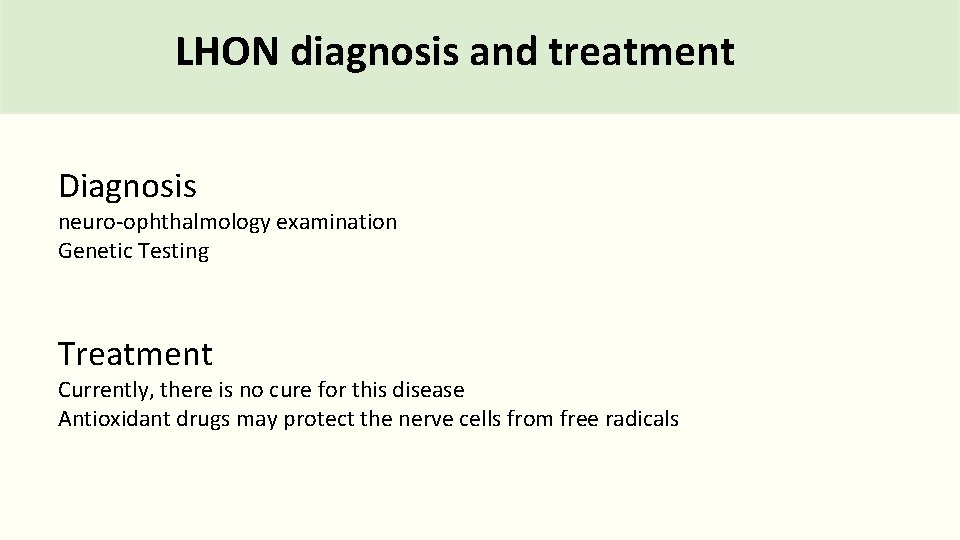 LHON diagnosis and treatment

Diagnosis
neuro-ophthalmology examination
Genetic Testing

Treatment
Currently, there is no cure for this disease
Antioxidant drugs may protect the nerve cells from free radicals